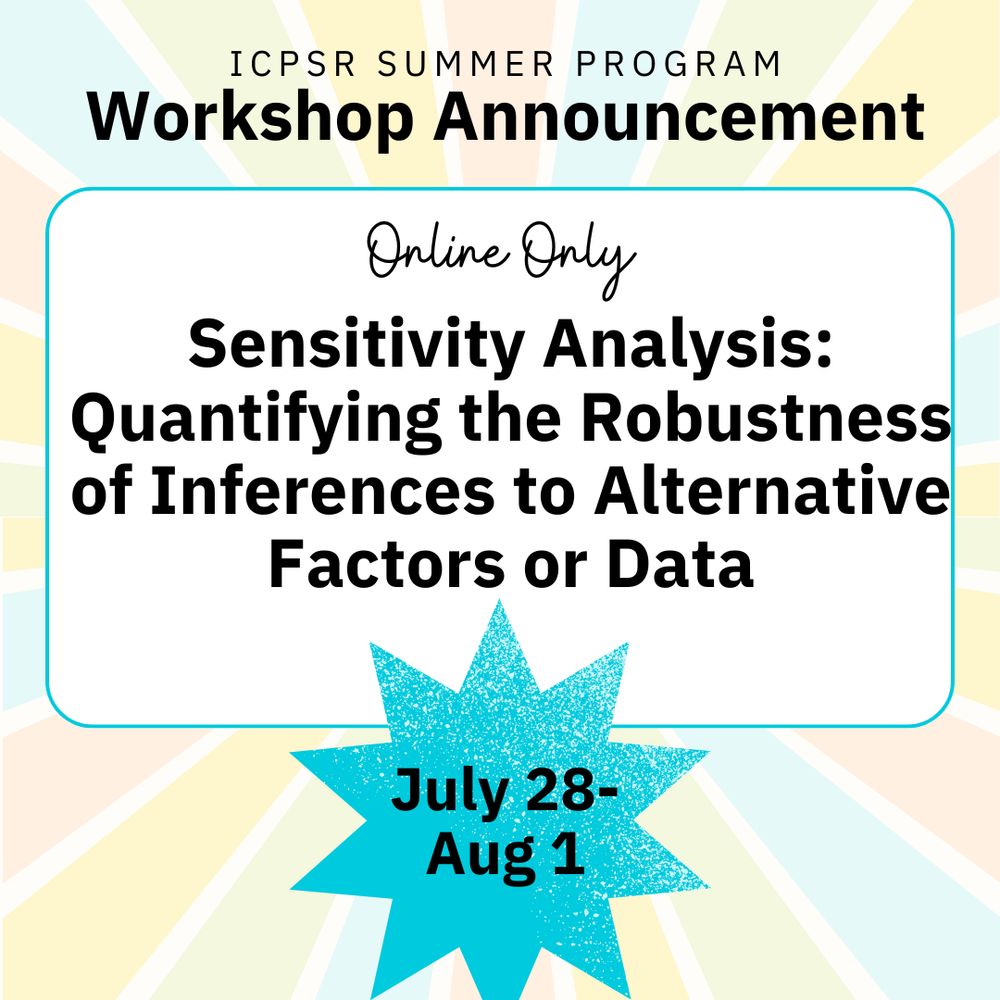 ICPSR SUMMER PROGRAM
Workshop Announcement

Online Only

Sensitivity Analysis: Quantifying the Robustness of Inferences to Alternative Factors or Data

July 28-
Aug 1